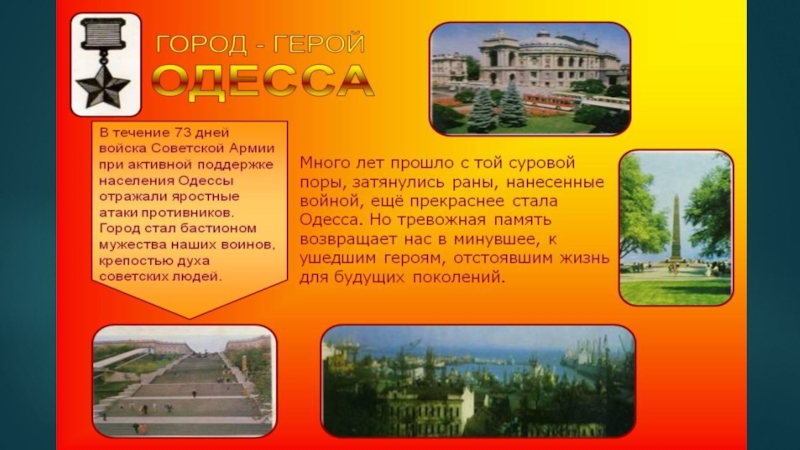 ГОРОД - ГЕРОЙ
ОДЕССА

В течение 73 дней войска Советской Армии при активной поддержке населения Одессы отражали яростные атаки противников. Город стал бастионом мужества наших воинов, крепостью духа советских людей.

Много лет прошло с той суровой поры, затянулись раны, нанесенные войной, ещё прекраснее стала Одесса. Но тревожная память возвращает нас в минувшее, к ушедшим героям, отстоявшим жизнь для будущих поколений.